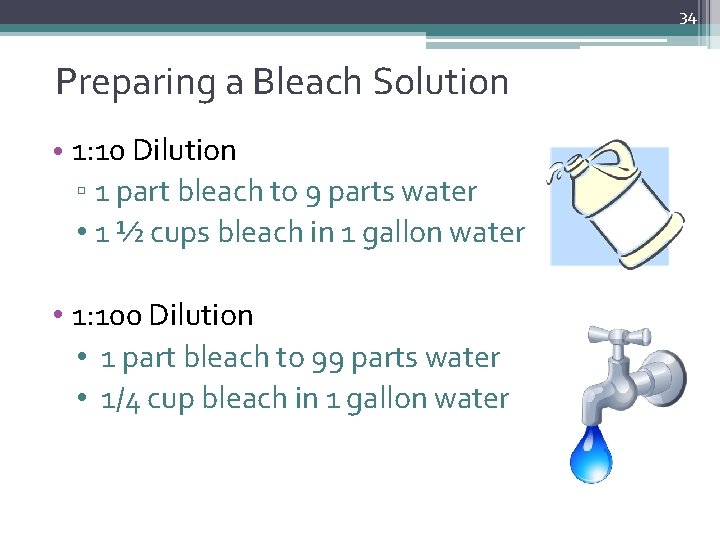 34

Preparing a Bleach Solution

• 1:10 Dilution
▫ 1 part bleach to 9 parts water
• 1 ½ cups bleach in 1 gallon water

• 1:100 Dilution
• 1 part bleach to 99 parts water
• 1/4 cup bleach in 1 gallon water